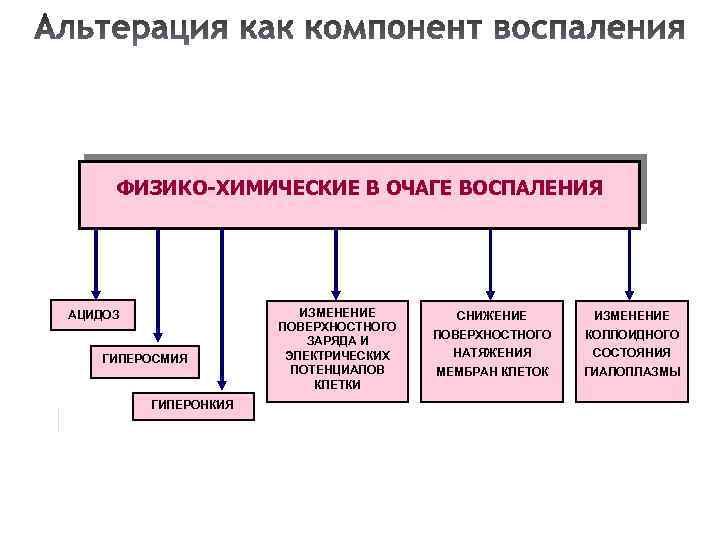 Альтерация как компонент воспаления

ФИЗИКО-ХИМИЧЕСКИЕ В ОЧАГЕ ВОСПАЛЕНИЯ

АЦИДОЗ

ГИПЕРОСМИЯ

ГИПЕРОНКИЯ

ИЗМЕНЕНИЕ ПОВЕРХНОСТНОГО ЗАРЯДА И ЭЛЕКТРИЧЕСКИХ ПОТЕНЦИАЛОВ КЛЕТКИ

СНИЖЕНИЕ ПОВЕРХНОСТНОГО НАТЯЖЕНИЯ МЕМБРАН КЛЕТОК

ИЗМЕНЕНИЕ КОЛЛОИДНОГО СОСТОЯНИЯ ГИАЛОПЛАЗМЫ